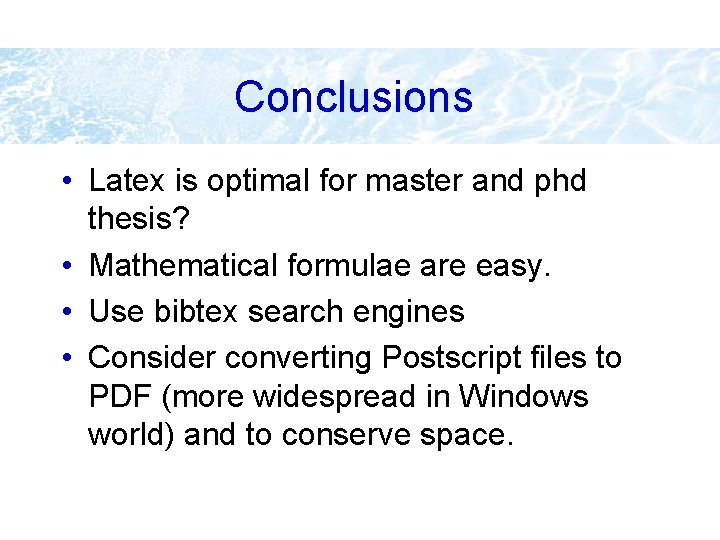 Conclusions

• Latex is optimal for master and phd thesis?
• Mathematical formulae are easy.
• Use bibtex search engines
• Consider converting Postscript files to PDF (more widespread in Windows world) and to conserve space.